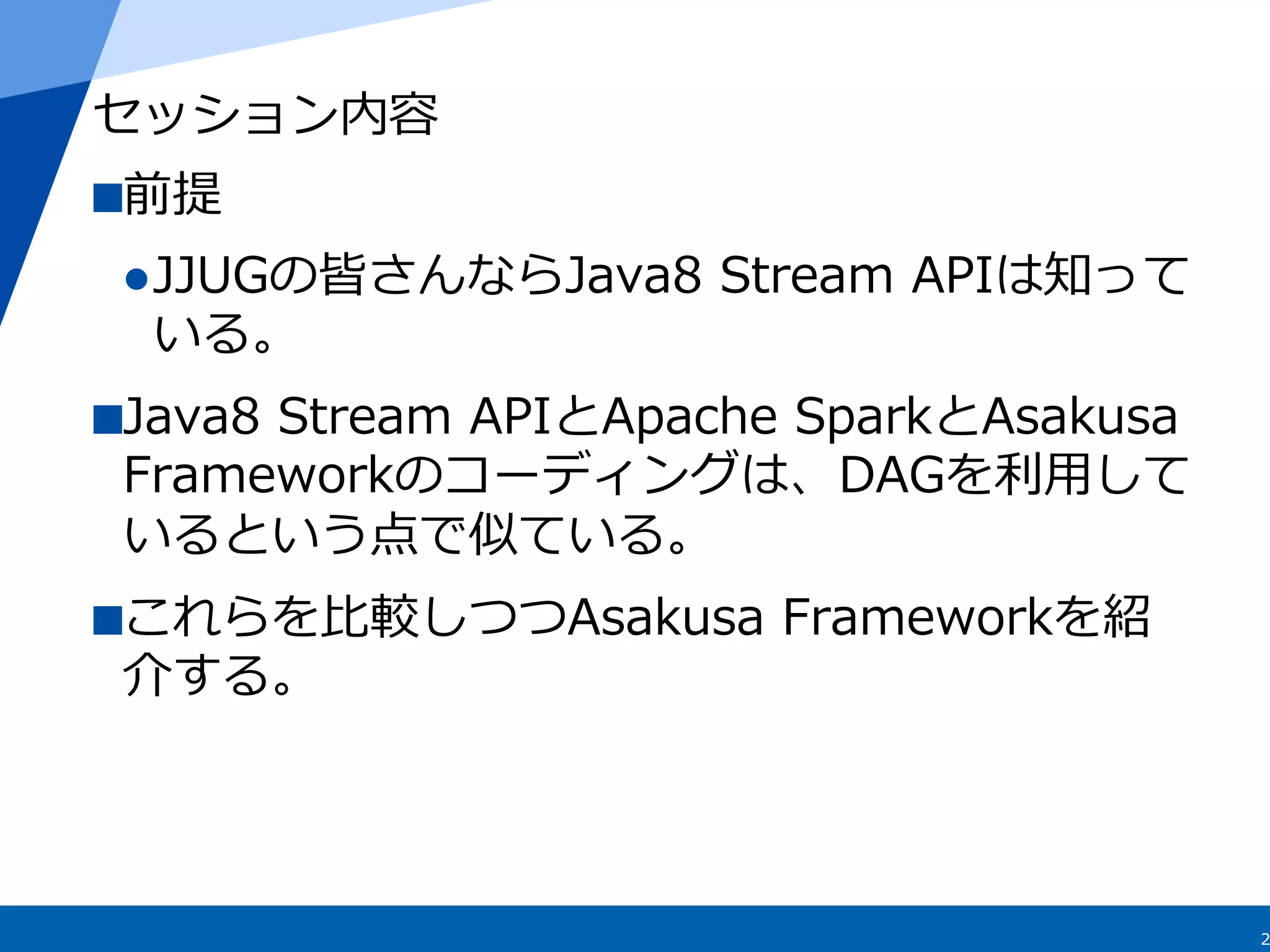 セッション内容

■前提

●JJUGの皆さんならJava8 Stream APIは知っている。

■Java8 Stream APIとApache SparkとAsakusa Frameworkのコーディングは、DAGを利用しているという点で似ている。

■これらを比較しつつAsakusa Frameworkを紹介する。

2